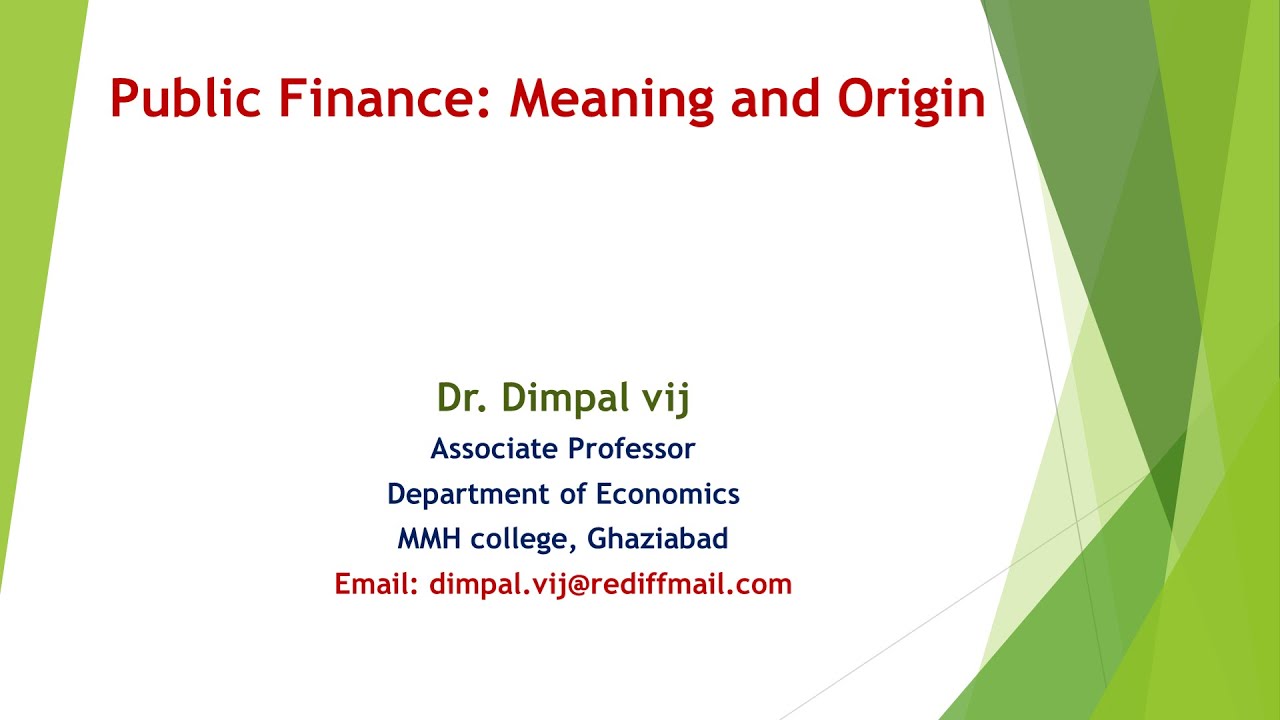 Public Finance: Meaning and Origin

Dr. Dimpal vij
Associate Professor
Department of Economics
MMH college, Ghaziabad
Email: dimpal.vij@rediffmail.com